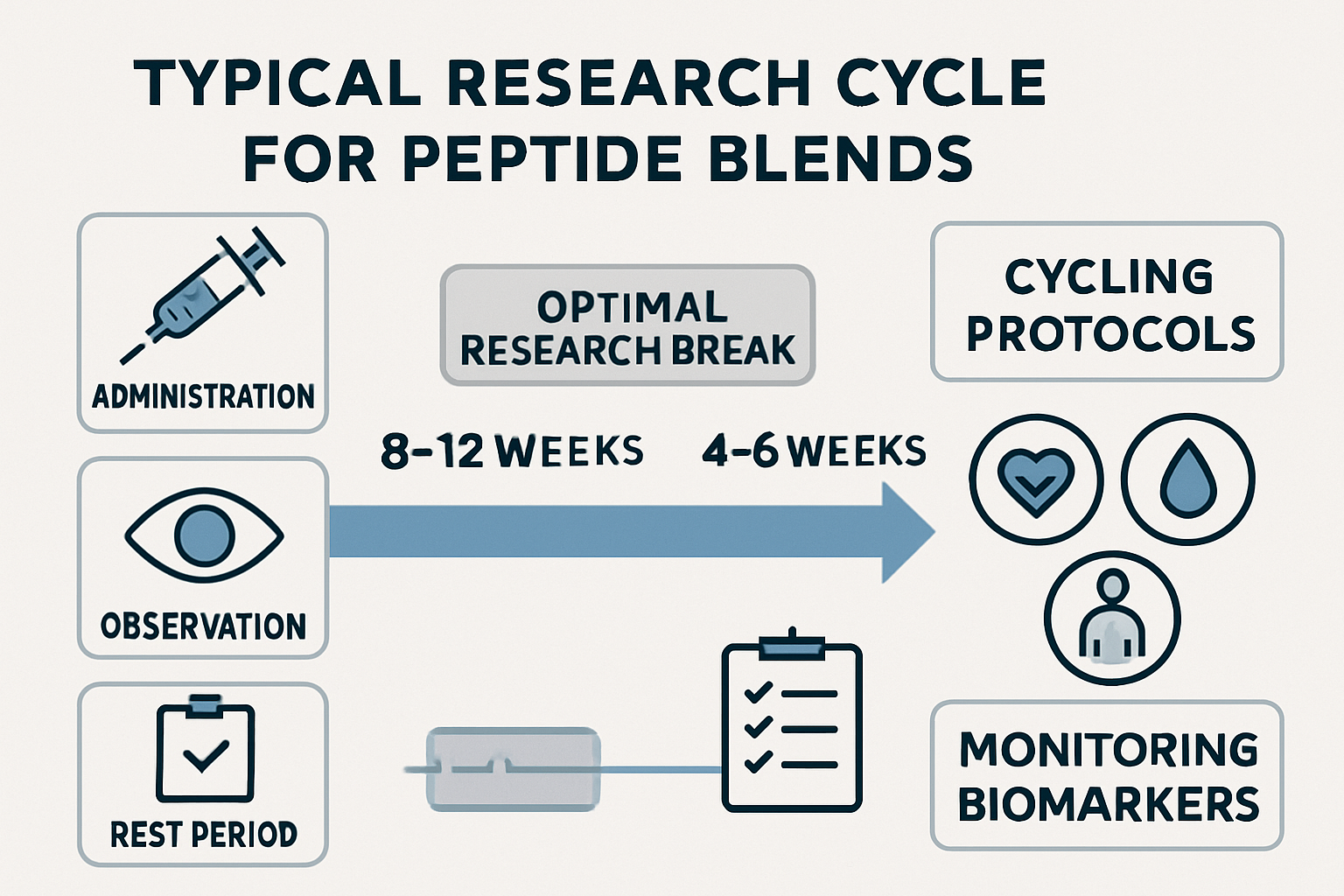 TYPICAL RESEARCH CYCLE FOR PEPTIDE BLENDS

ADMINISTRATION

OPTIMAL RESEARCH BREAK

CYCLING PROTOCOLS

8–12 WEEKS

4–6 WEEKS

OBSERVATION

REST PERIOD

MONITORING BIOMARKERS